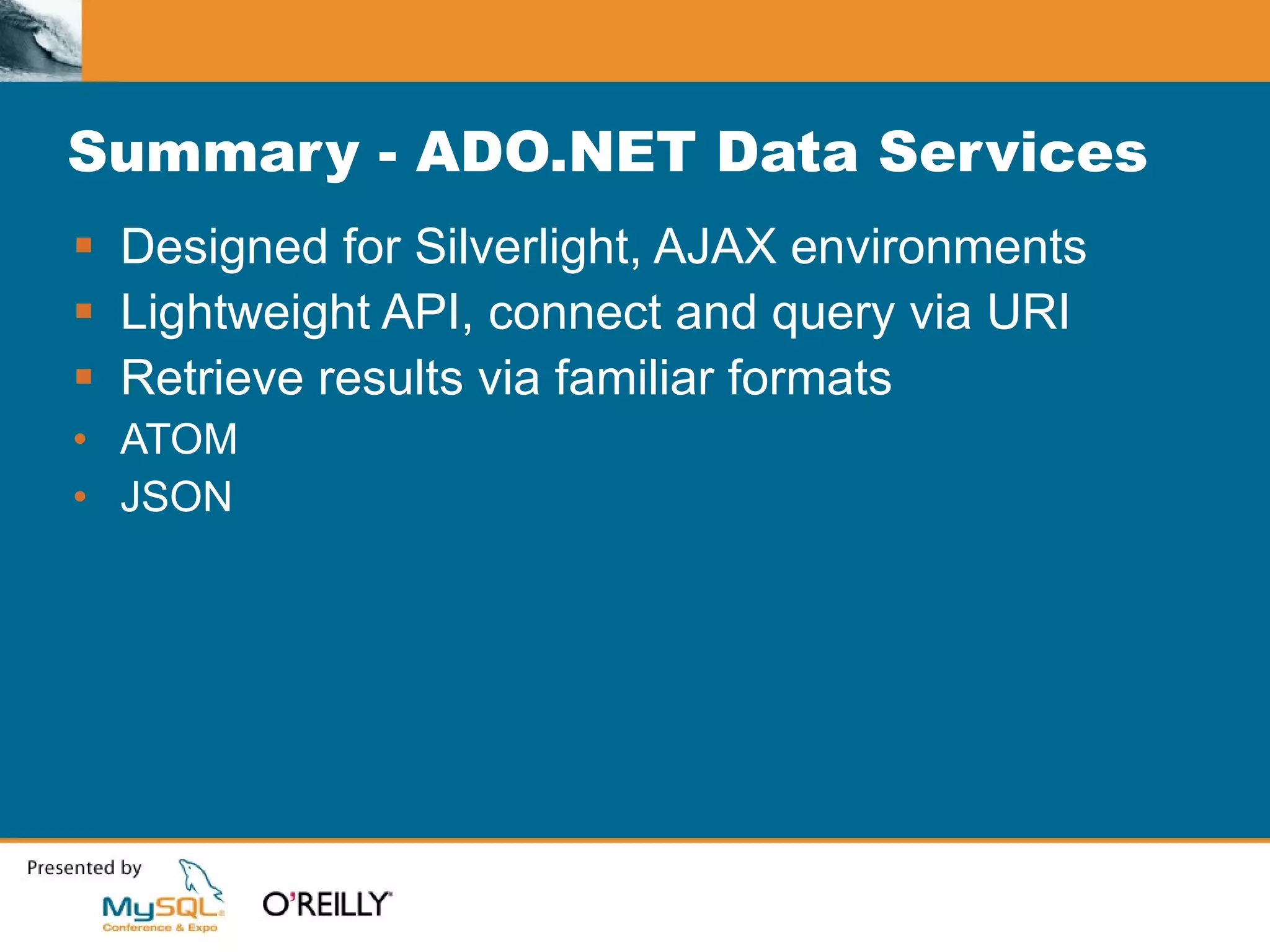 Summary - ADO.NET Data Services

- Designed for Silverlight, AJAX environments
- Lightweight API, connect and query via URI
- Retrieve results via familiar formats
- ATOM
- JSON

Presented by

MySQL

Conference & Expo

O'REILLY